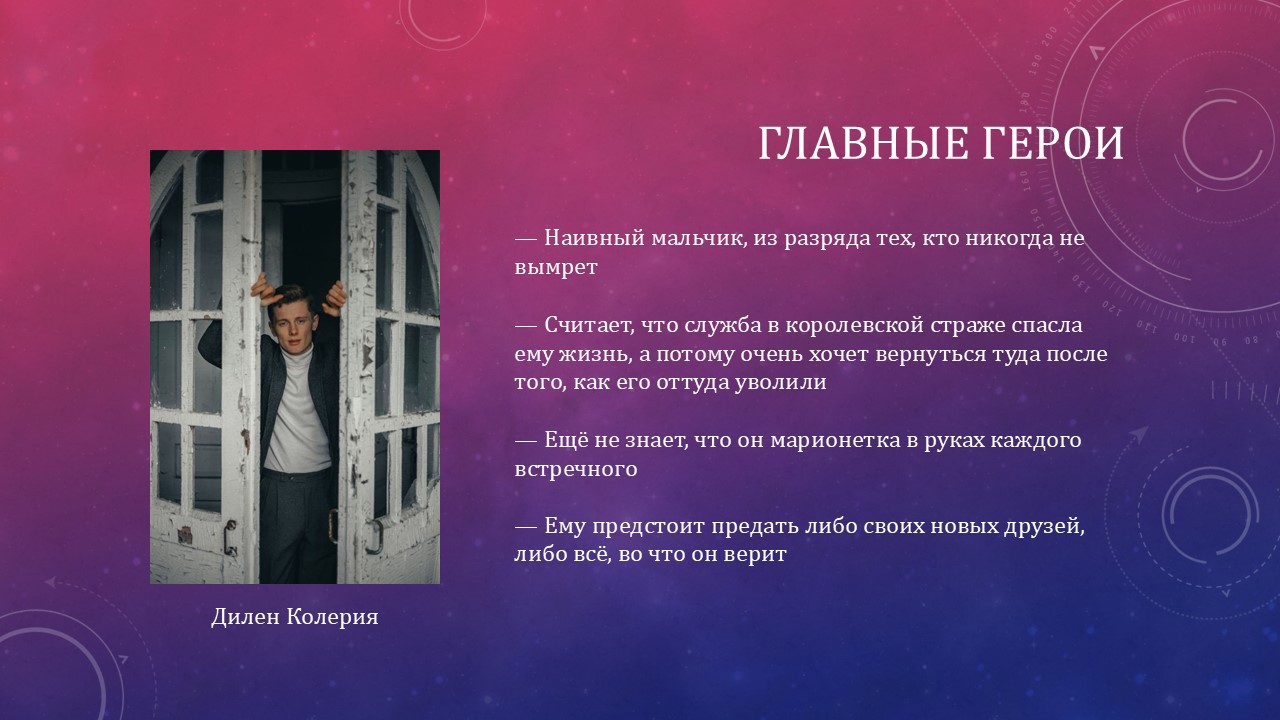 ГЛАВНЫЕ ГЕРОИ

— Наивный мальчик, из разряда тех, кто никогда не вымрет

— Считает, что служба в королевской страже спасла ему жизнь, а потому очень хочет вернуться туда после того, как его оттуда уволили

— Ещё не знает, что он марионетка в руках каждого встречного

— Ему предстоит предать либо своих новых друзей, либо всё, во что он верит

Дилен Колерия